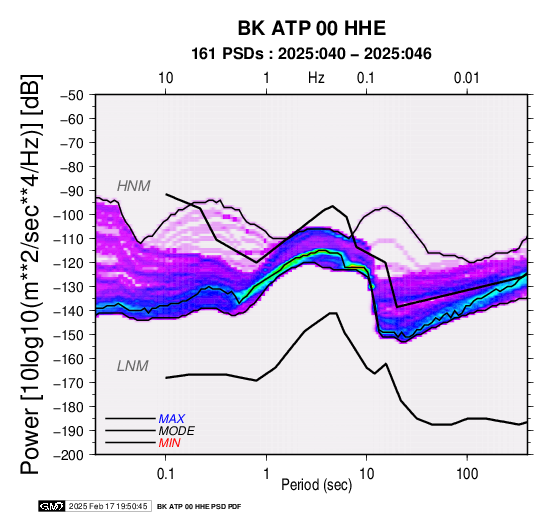 BK ATP 00 HHE
161 PSDs : 2025:040 – 2025:046

10 1 Hz 0.1 0.01

Power [10log10(m**2/sec**4/Hz)] [dB]

−50
−60
−70
−80
−90
−100
−110
−120
−130
−140
−150
−160
−170
−180
−190
−200

HNM
LNM

MAX
MODE
MIN

0.1 1 10 100
Period (sec)

GMT 2025 Feb 17 19:50:45 BK ATP 00 HHE PSD PDF